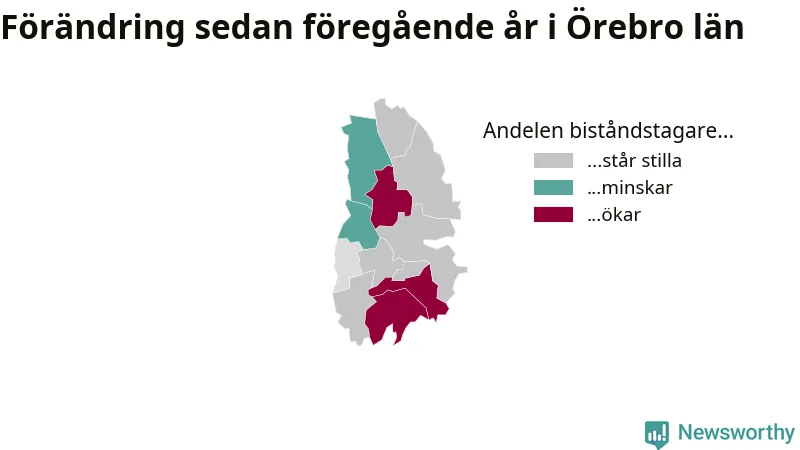 Förändring sedan föregående år i Örebro län

Andelen biståndstagare...
...står stilla
...minskar
...ökar

Newsworthy